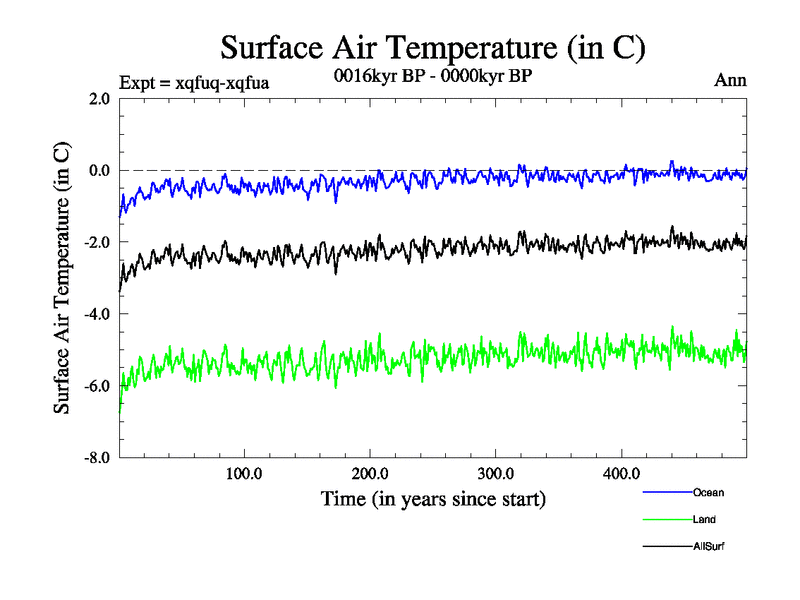 Surface Air Temperature (in C)

Expt = xqfuq-xqfua

0016kyr BP - 0000kyr BP

Ann

Surface Air Temperature (in C)

2.0
0.0
-2.0
-4.0
-6.0
-8.0

100.0
200.0
300.0
400.0

Time (in years since start)

Ocean
Land
AllSurf